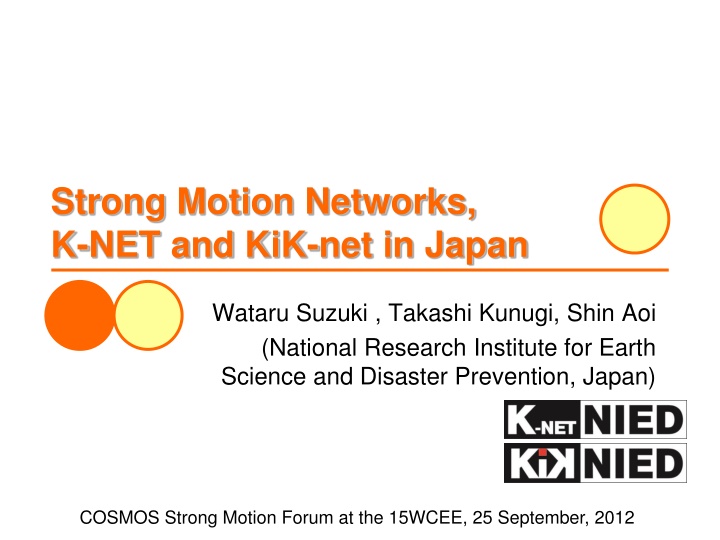 Strong Motion Networks,
K-NET and KiK-net in Japan

Wataru Suzuki , Takashi Kunugi, Shin Aoi
(National Research Institute for Earth Science and Disaster Prevention, Japan)

K-NET NIED
KiK NIED

COSMOS Strong Motion Forum at the 15WCEE, 25 September, 2012